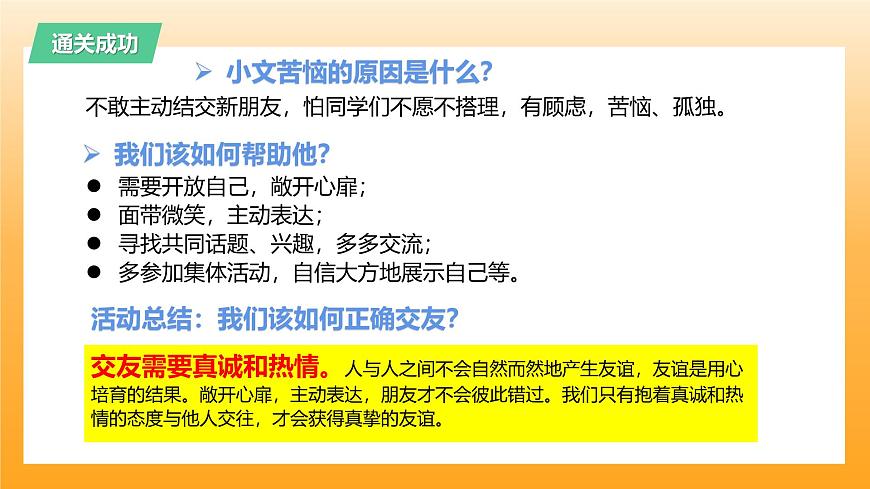 通关成功

➢ 小文苦恼的原因是什么？

不敢主动结交新朋友，怕同学们不愿不搭理，有顾虑，苦恼、孤独。

➢ 我们该如何帮助他？

● 需要开放自己，敞开心扉；
● 面带微笑，主动表达；
● 寻找共同话题、兴趣，多多交流；
● 多参加集体活动，自信大方地展示自己等。

活动总结：我们该如何正确交友？

交友需要真诚和热情。人与人之间不会自然而然地产生友谊，友谊是用心培育的结果。敞开心扉，主动表达，朋友才不会彼此错过。我们只有抱着真诚和热情的态度与他人交往，才会获得真挚的友谊。